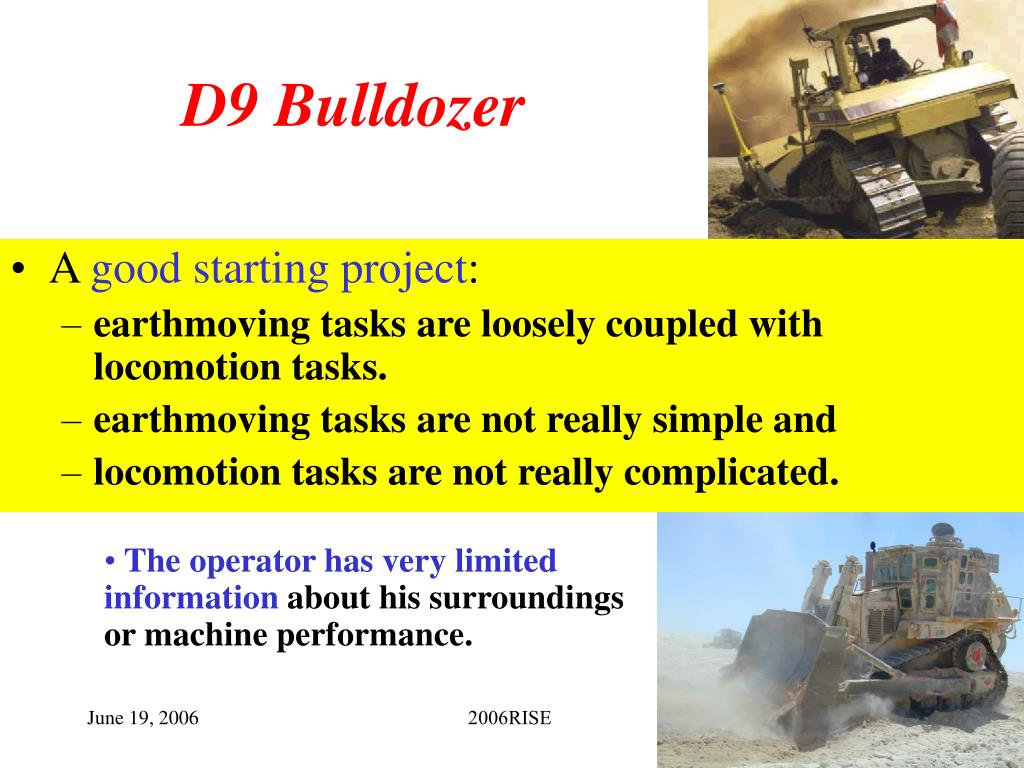 D9 Bulldozer

• A good starting project:
– earthmoving tasks are loosely coupled with locomotion tasks.
– earthmoving tasks are not really simple and
– locomotion tasks are not really complicated.

• The operator has very limited information about his surroundings or machine performance.

June 19, 2006

2006RISE